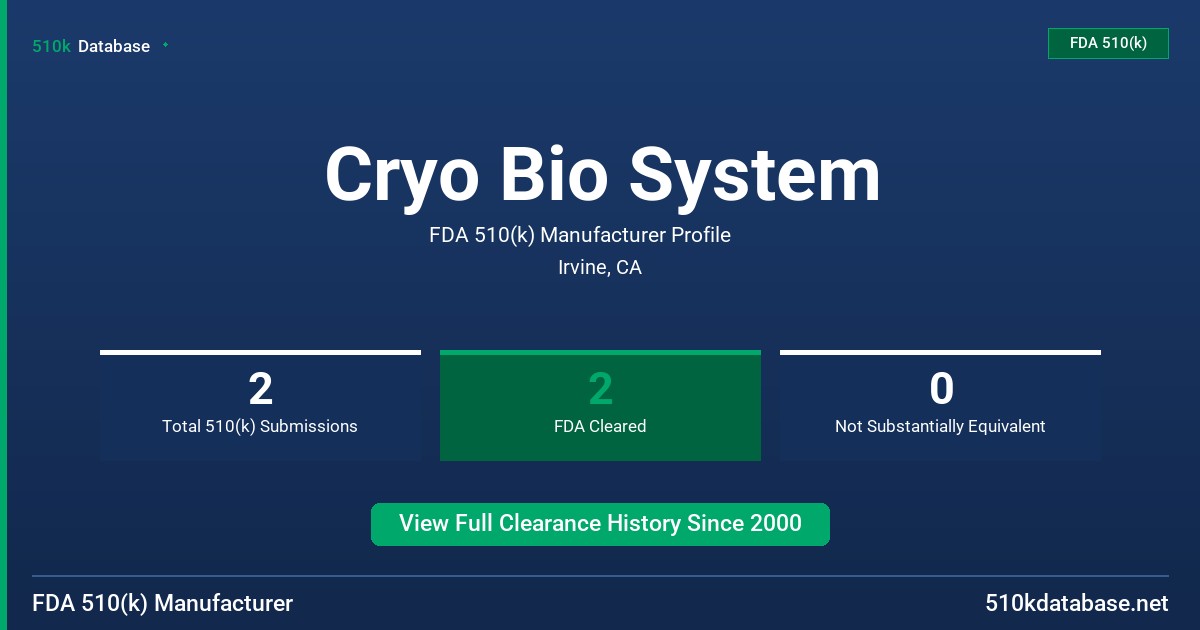 510k Database

FDA 510(k)

Cryo Bio System

FDA 510(k) Manufacturer Profile

Irvine, CA

2
Total 510(k) Submissions

2
FDA Cleared

0
Not Substantially Equivalent

View Full Clearance History Since 2000

FDA 510(k) Manufacturer

510kdatabase.net